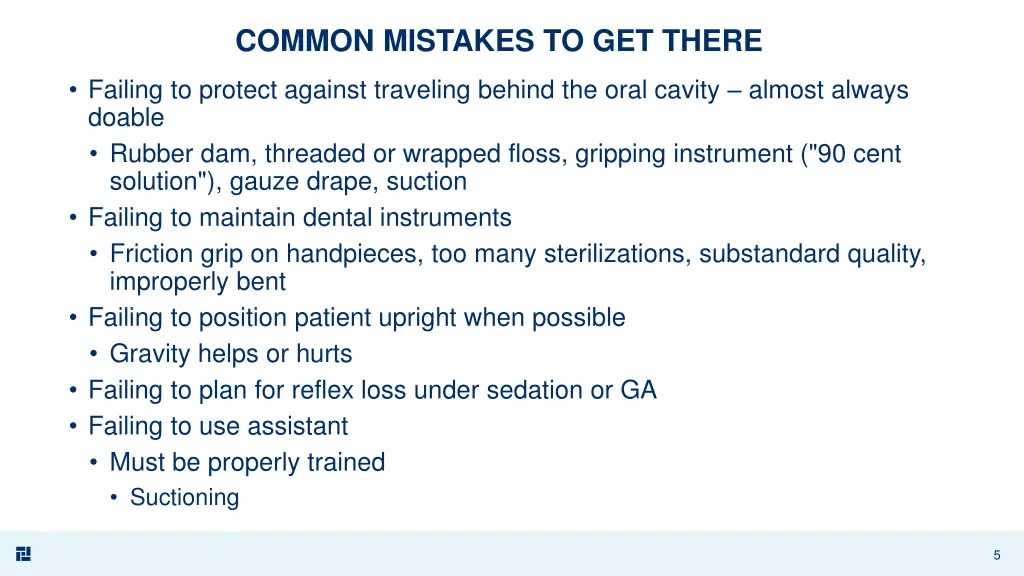 COMMON MISTAKES TO GET THERE

• Failing to protect against traveling behind the oral cavity – almost always doable
  • Rubber dam, threaded or wrapped floss, gripping instrument ("90 cent solution"), gauze drape, suction
• Failing to maintain dental instruments
  • Friction grip on handpieces, too many sterilizations, substandard quality, improperly bent
• Failing to position patient upright when possible
  • Gravity helps or hurts
• Failing to plan for reflex loss under sedation or GA
• Failing to use assistant
  • Must be properly trained
    • Suctioning

5